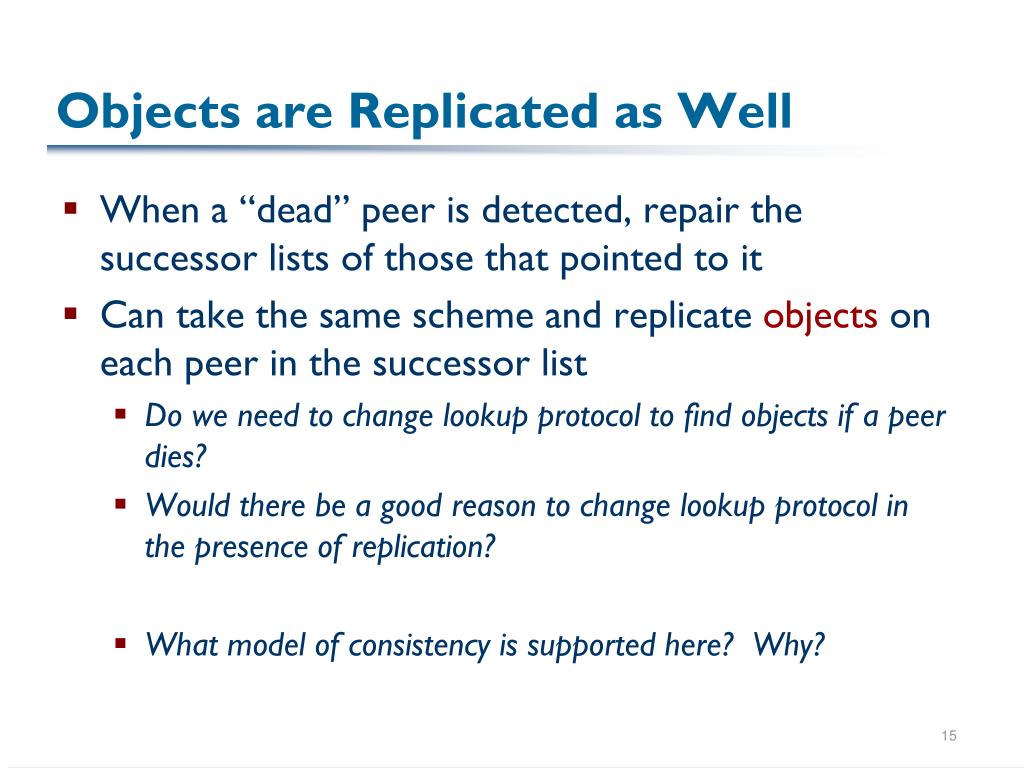 Objects are Replicated as Well

▪ When a “dead” peer is detected, repair the successor lists of those that pointed to it

▪ Can take the same scheme and replicate objects on each peer in the successor list

▪ Do we need to change lookup protocol to find objects if a peer dies?

▪ Would there be a good reason to change lookup protocol in the presence of replication?

▪ What model of consistency is supported here? Why?

15